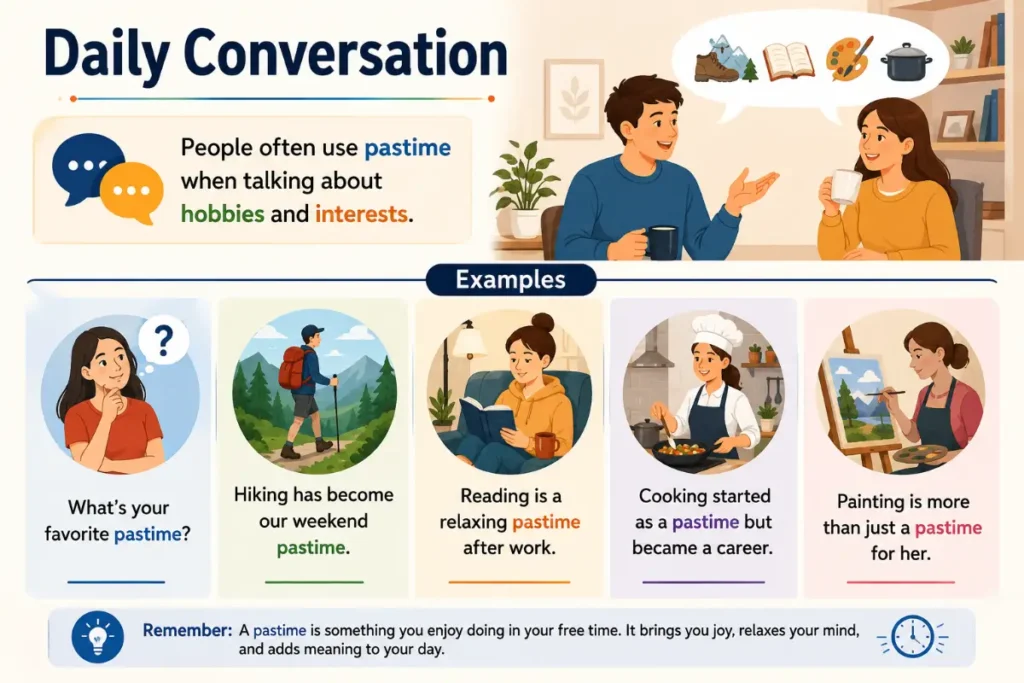 Daily Conversation

People often use pastime when talking about hobbies and interests.

Examples

What's your favorite pastime?

Hiking has become our weekend pastime.

Reading is a relaxing pastime after work.

Cooking started as a pastime but became a career.

Painting is more than just a pastime for her.

Remember: A pastime is something you enjoy doing in your free time. It brings you joy, relaxes your mind, and adds meaning to your day.